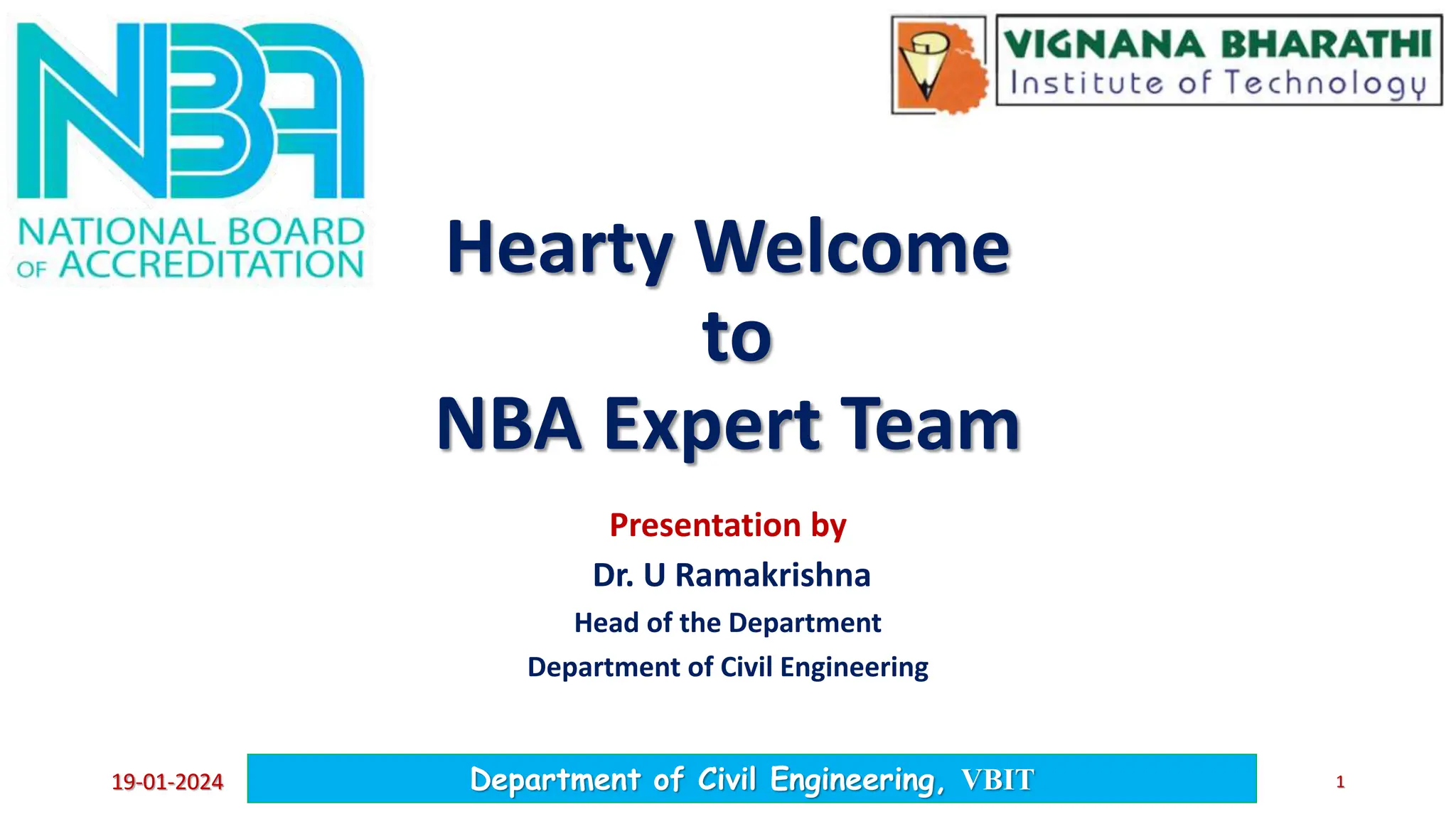 NBA
NATIONAL BOARD OF ACCREDITATION

VIGNANA BHARATHI
Institute of Technology

Hearty Welcome
to
NBA Expert Team

Presentation by
Dr. U Ramakrishna
Head of the Department
Department of Civil Engineering

19-01-2024
Department of Civil Engineering, VBIT
1